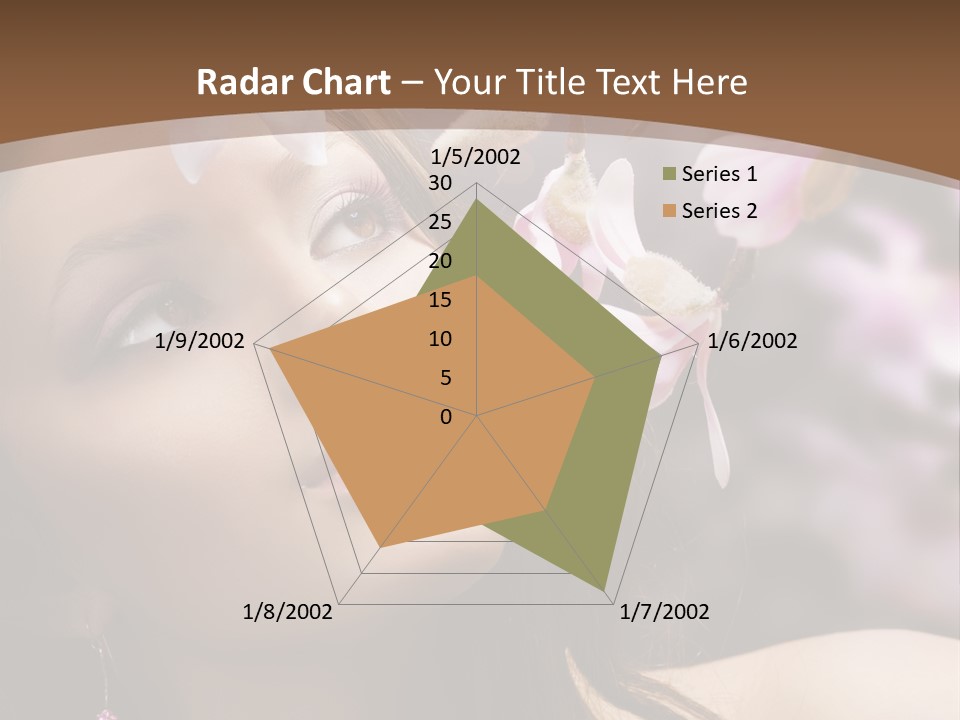 Radar Chart – Your Title Text Here

1/5/2002
30
25
20
15
10
5
0
1/6/2002
1/7/2002
1/8/2002
1/9/2002

Series 1
Series 2